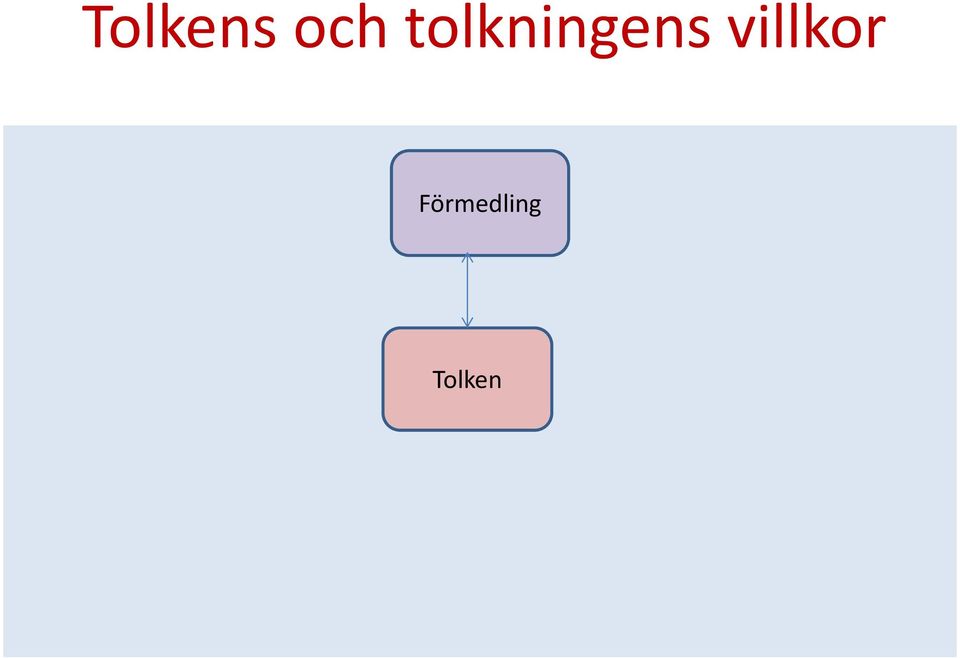 Tolkens och tolkningens villkor

Förmedling

Tolken